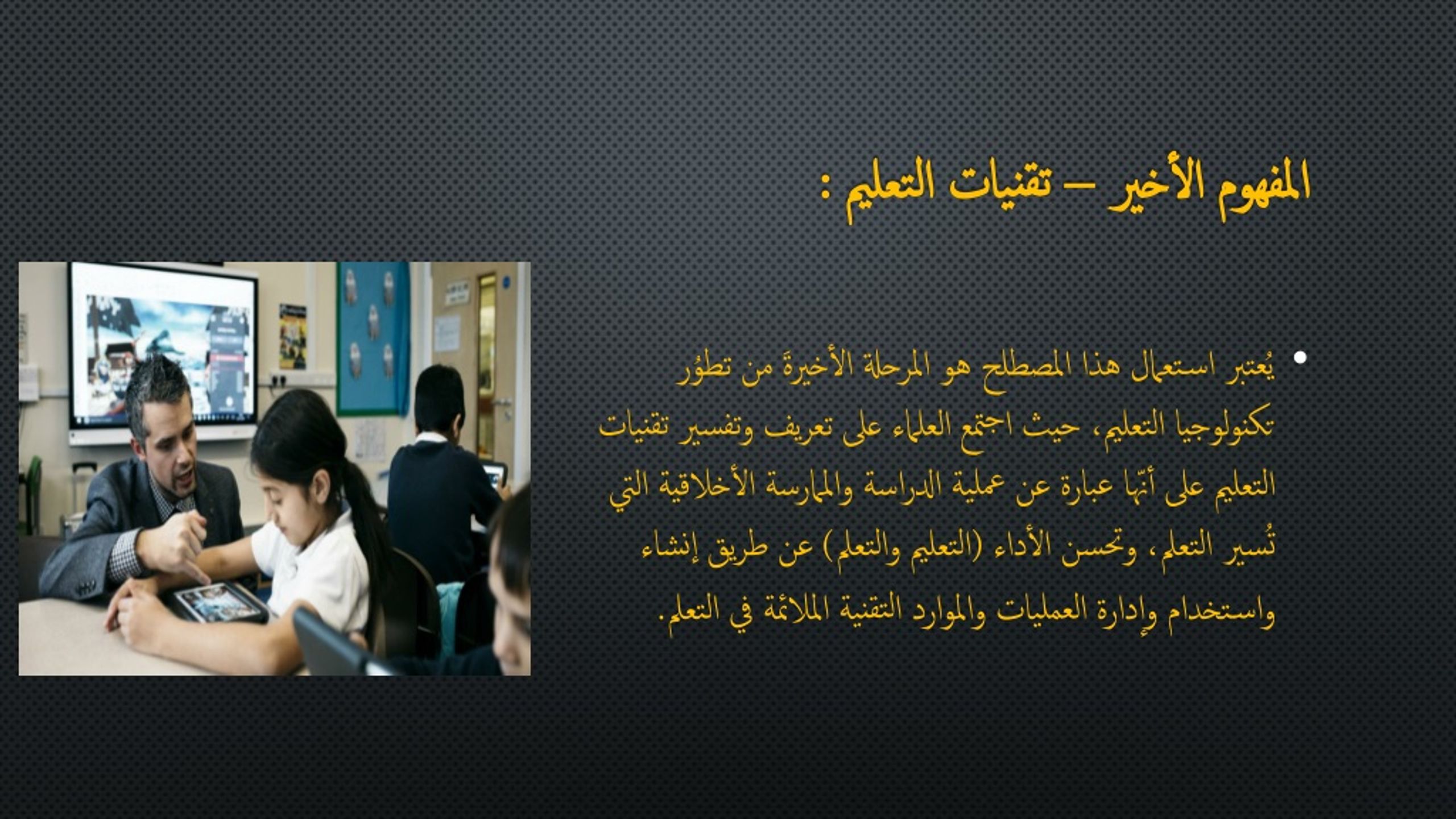 المفهوم الأخير – تقنيات التعليم :

• يُعتبر استعمال هذا المصطلح هو المرحلة الأخيرةَ من تطوُر تكنولوجيا التعليم، حيث اجتمع العلماء على تعريف وتفسير تقنيات التعليم على أنّها عبارة عن عملية الدراسة والممارسة الأخلاقية التي تُسير التعلم، وتحسن الأداء (التعليم والتعلم) عن طريق إنشاء واستخدام وإدارة العمليات والموارد التقنية الملائمة في التعلم.